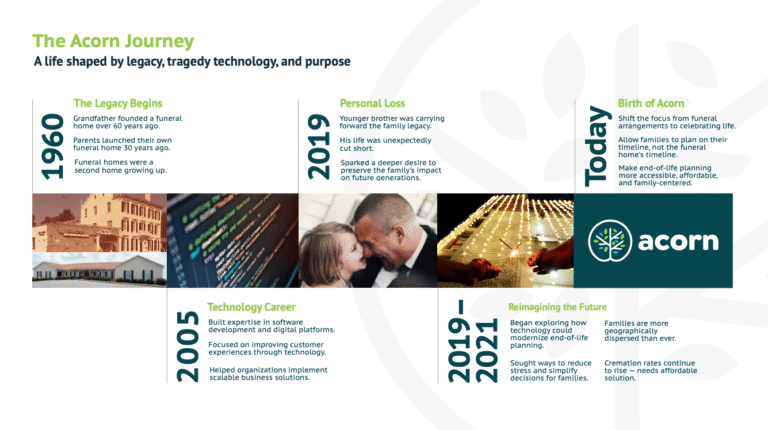 The Acorn Journey
A life shaped by legacy, tragedy technology, and purpose

1960
The Legacy Begins
Grandfather founded a funeral home over 60 years ago.
Parents launched their own funeral home 30 years ago.
Funeral homes were a second home growing up.

2019
Personal Loss
Younger brother was carrying forward the family legacy.
His life was unexpectedly cut short.
Sparked a deeper desire to preserve the family's impact on future generations.

Today
Birth of Acorn
Shift the focus from funeral arrangements to celebrating life.
Allow families to plan on their timeline, not the funeral home's timeline.
Make end-of-life planning more accessible, affordable, and family-centered.

acorn

2005
Technology Career
Built expertise in software development and digital platforms.
Focused on improving customer experiences through technology.
Helped organizations implement scalable business solutions.

2019–2021
Reimagining the Future
Began exploring how technology could modernize end-of-life planning.
Sought ways to reduce stress and simplify decisions for families.
Families are more geographically dispersed than ever.
Cremation rates continue to rise — needs affordable solution.